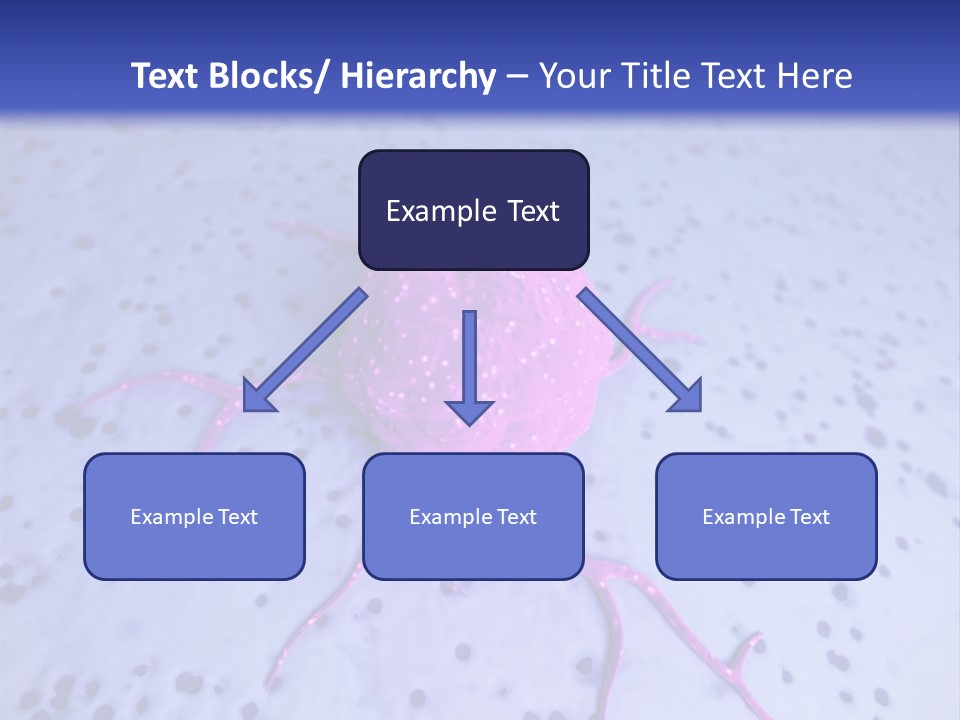 Text Blocks/ Hierarchy – Your Title Text Here

Example Text

Example Text

Example Text

Example Text